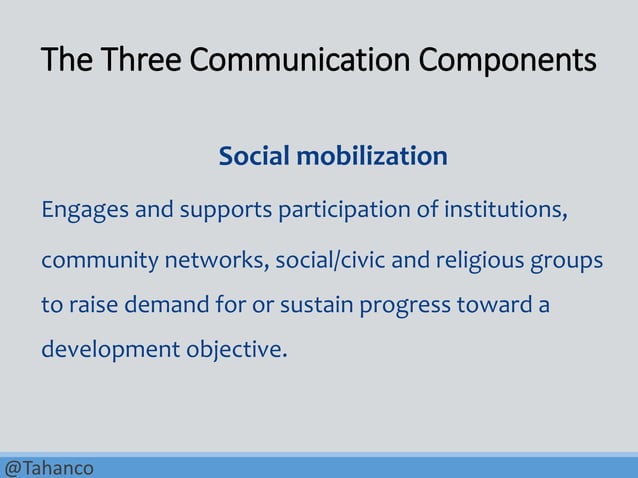 The Three Communication Components

Social mobilization

Engages and supports participation of institutions, community networks, social/civic and religious groups to raise demand for or sustain progress toward a development objective.

@Tahanco